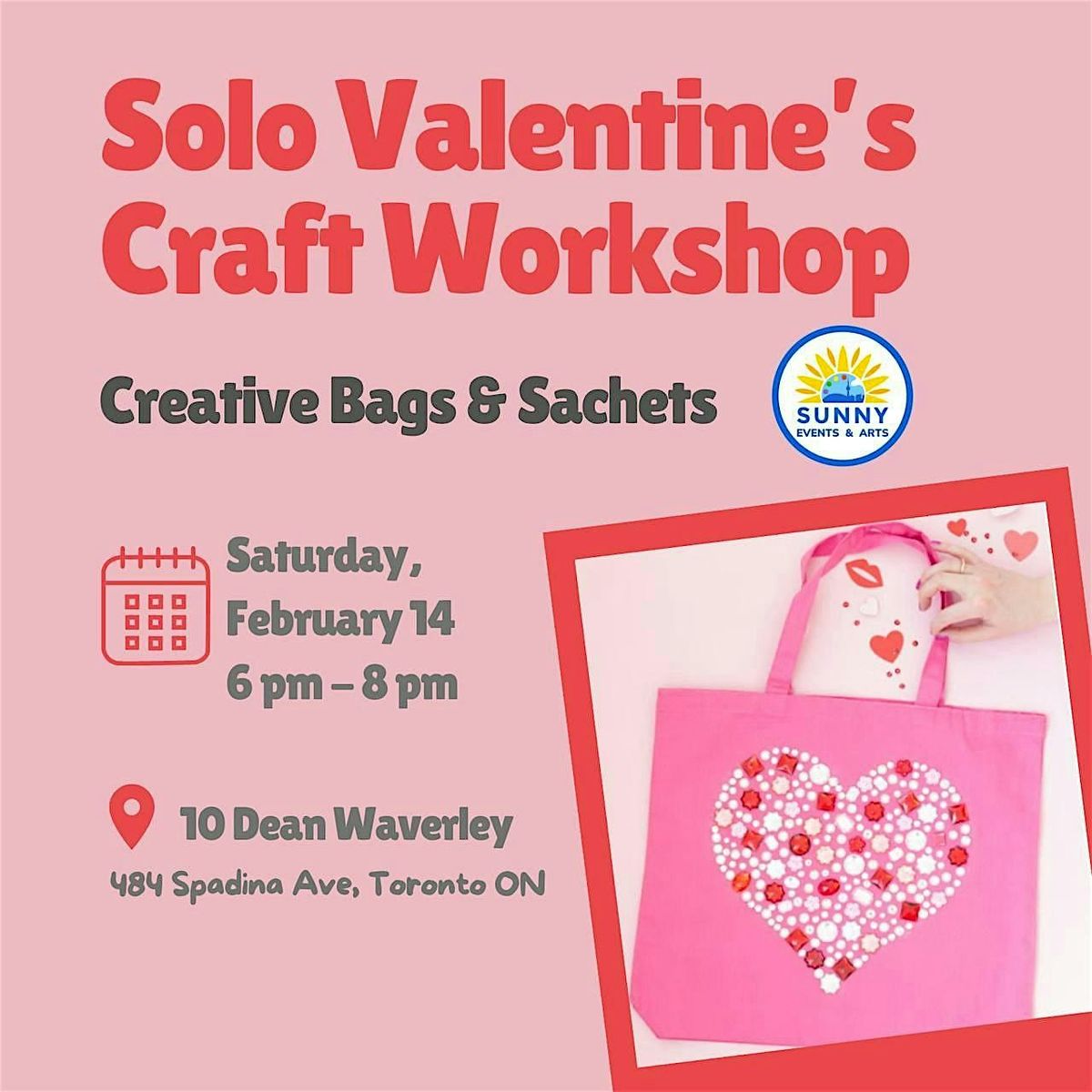 Solo Valentine's Craft Workshop

Creative Bags & Sachets

SUNNY
EVENTS & ARTS

Saturday, February 14
6 pm – 8 pm

10 Dean Waverley
484 Spadina Ave, Toronto ON